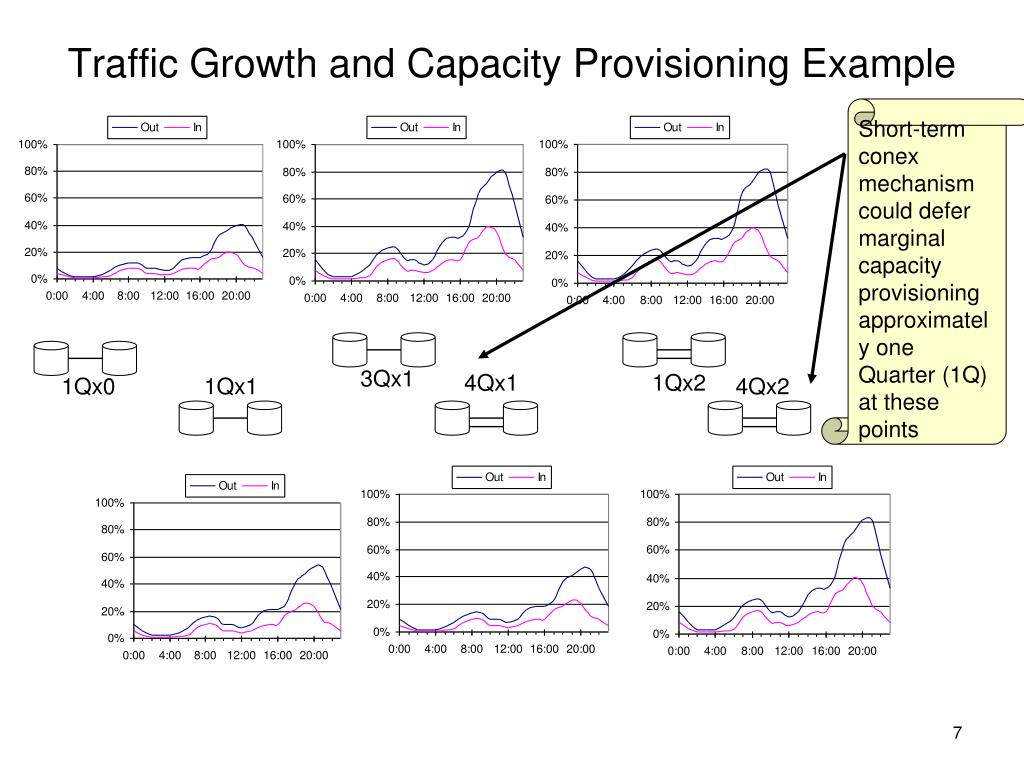 Traffic Growth and Capacity Provisioning Example

Out In
100%
80%
60%
40%
20%
0%
0:00 4:00 8:00 12:00 16:00 20:00

Out In
100%
80%
60%
40%
20%
0%
0:00 4:00 8:00 12:00 16:00 20:00

Out In
100%
80%
60%
40%
20%
0%
0:00 4:00 8:00 12:00 16:00 20:00

Short-term conex mechanism could defer marginal capacity provisioning approximately one Quarter (1Q) at these points

1Qx0
1Qx1
3Qx1
4Qx1
1Qx2
4Qx2

Out In
100%
80%
60%
40%
20%
0%
0:00 4:00 8:00 12:00 16:00 20:00

Out In
100%
80%
60%
40%
20%
0%
0:00 4:00 8:00 12:00 16:00 20:00

Out In
100%
80%
60%
40%
20%
0%
0:00 4:00 8:00 12:00 16:00 20:00

7